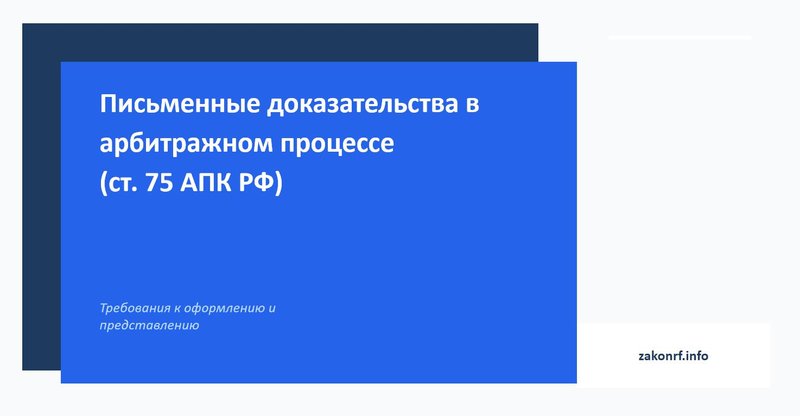 Письменные доказательства в арбитражном процессе
(ст. 75 АПК РФ)

Требования к оформлению и представлению

zakonrf.info